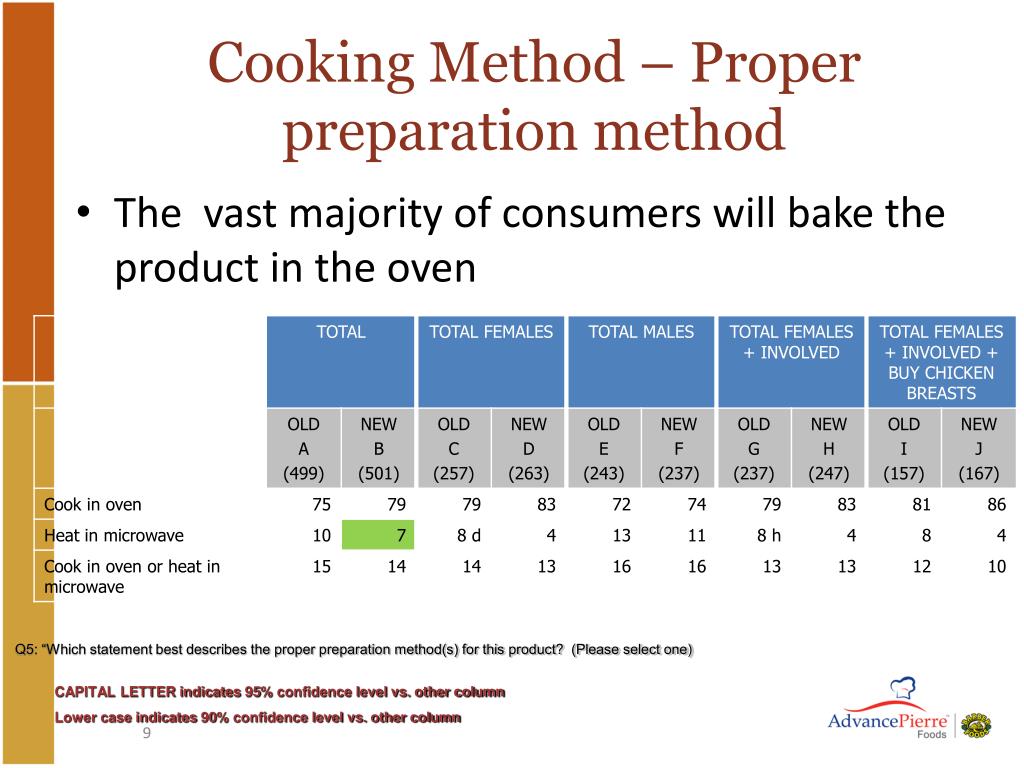 Cooking Method – Proper preparation method

• The  vast majority of consumers will bake the product in the oven

| | TOTAL | | TOTAL FEMALES | | TOTAL MALES | | TOTAL FEMALES + INVOLVED | | TOTAL FEMALES + INVOLVED + BUY CHICKEN BREASTS | |
|---|---|---|---|---|---|---|---|---|---|---|
| | OLD A (499) | NEW B (501) | OLD C (257) | NEW D (263) | OLD E (243) | NEW F (237) | OLD G (237) | NEW H (247) | OLD I (157) | NEW J (167) |
| Cook in oven | 75 | 79 | 79 | 83 | 72 | 74 | 79 | 83 | 81 | 86 |
| Heat in microwave | 10 | 7 | 8 d | 4 | 13 | 11 | 8 h | 4 | 8 | 4 |
| Cook in oven or heat in microwave | 15 | 14 | 14 | 13 | 16 | 16 | 13 | 13 | 12 | 10 |

Q5: "Which statement best describes the proper preparation method(s) for this product?  (Please select one)

CAPITAL LETTER indicates 95% confidence level vs. other column

Lower case indicates 90% confidence level vs. other column

9

AdvancePierre Foods